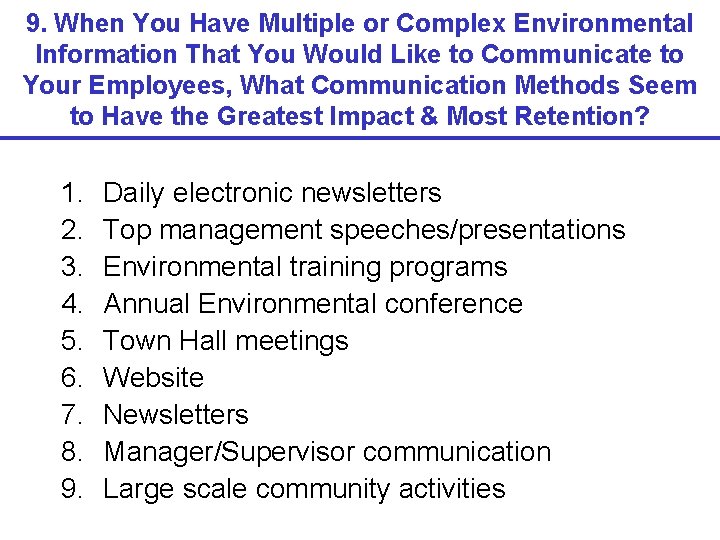 9. When You Have Multiple or Complex Environmental Information That You Would Like to Communicate to Your Employees, What Communication Methods Seem to Have the Greatest Impact & Most Retention?

1. Daily electronic newsletters
2. Top management speeches/presentations
3. Environmental training programs
4. Annual Environmental conference
5. Town Hall meetings
6. Website
7. Newsletters
8. Manager/Supervisor communication
9. Large scale community activities